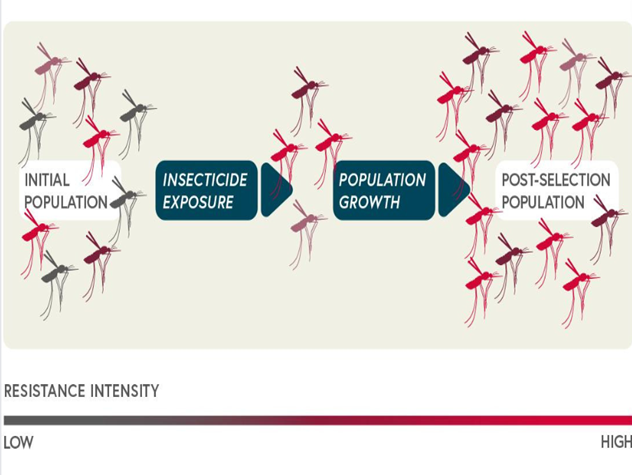 INITIAL POPULATION

INSECTICIDE EXPOSURE

POPULATION GROWTH

POST-SELECTION POPULATION

RESISTANCE INTENSITY

LOW

HIGH